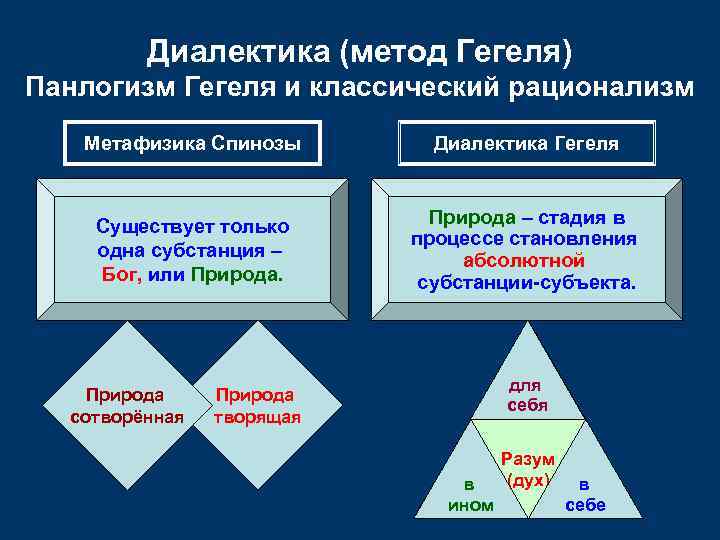 Диалектика (метод Гегеля)
Панлогизм Гегеля и классический рационализм

Метафизика Спинозы

Существует только одна субстанция – Бог, или Природа.

Природа сотворённая

Природа творящая

Диалектика Гегеля

Природа – стадия в процессе становления абсолютной субстанции-субъекта.

для себя

Разум (дух)

в ином

в себе